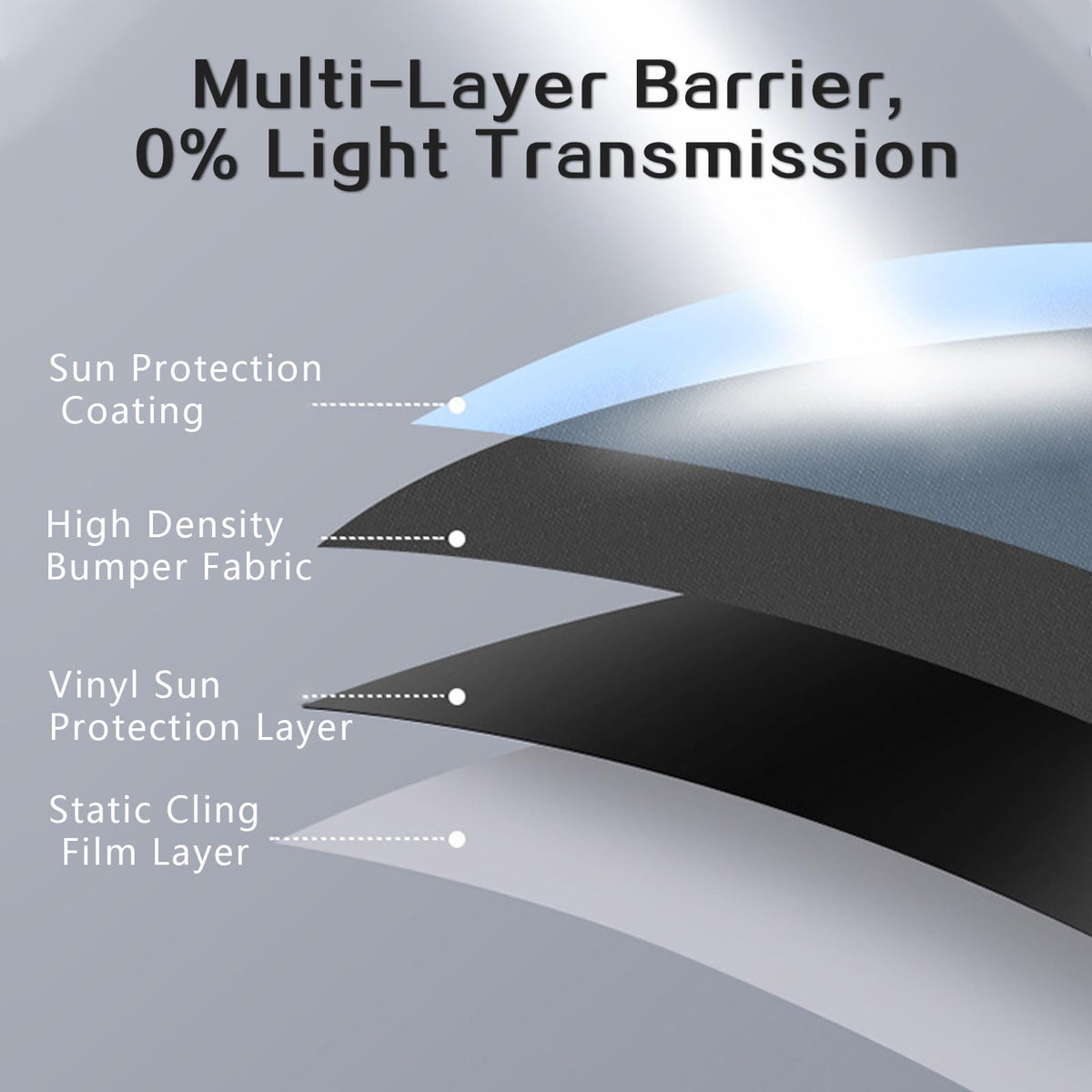 Multi-Layer Barrier,
0% Light Transmission

Sun Protection
Coating

High Density
Bumper Fabric

Vinyl Sun
Protection Layer

Static Cling
Film Layer